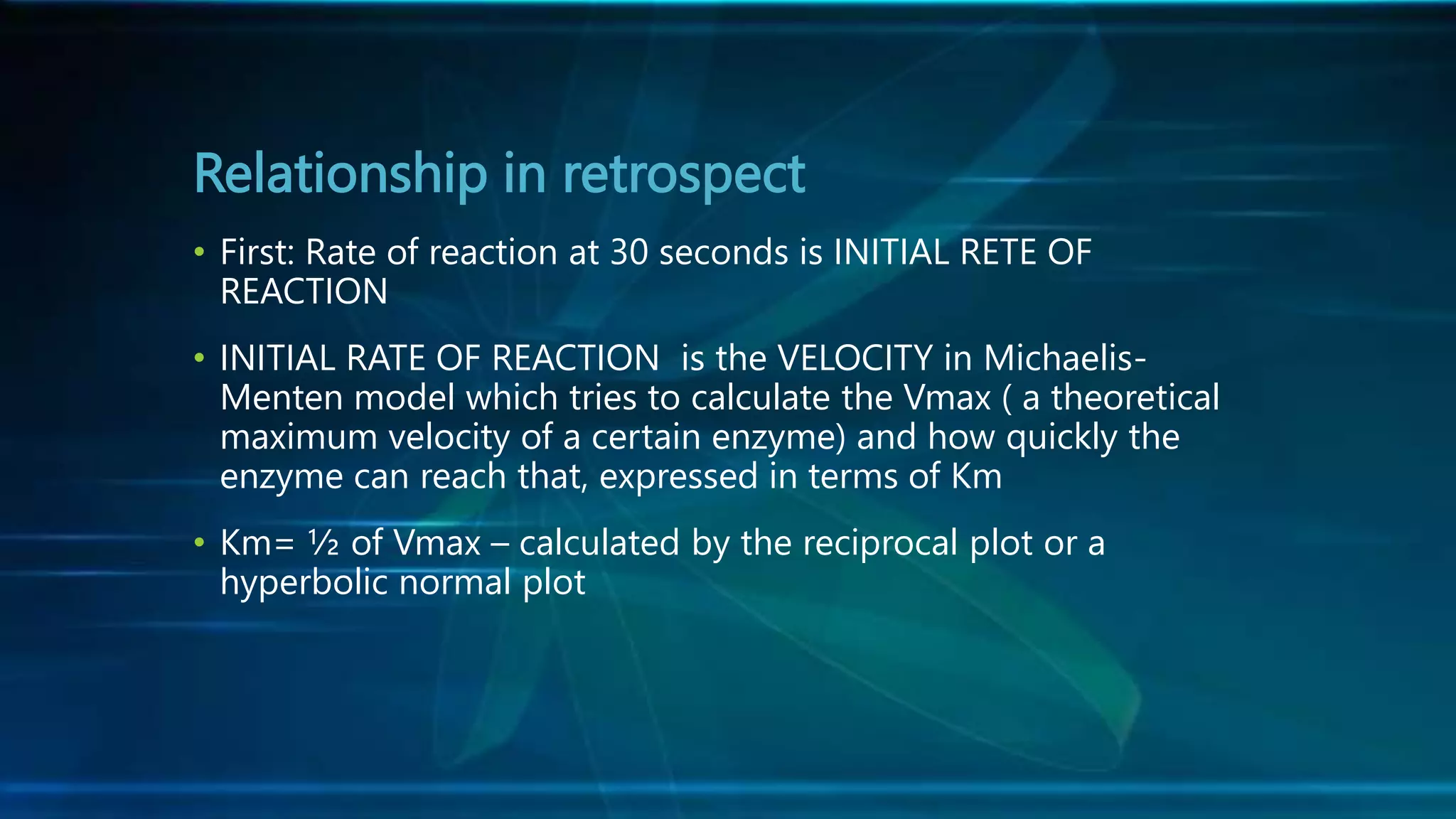 Relationship in retrospect

• First: Rate of reaction at 30 seconds is INITIAL RETE OF REACTION

• INITIAL RATE OF REACTION is the VELOCITY in Michaelis-Menten model which tries to calculate the Vmax ( a theoretical maximum velocity of a certain enzyme) and how quickly the enzyme can reach that, expressed in terms of Km

• Km= ½ of Vmax – calculated by the reciprocal plot or a hyperbolic normal plot